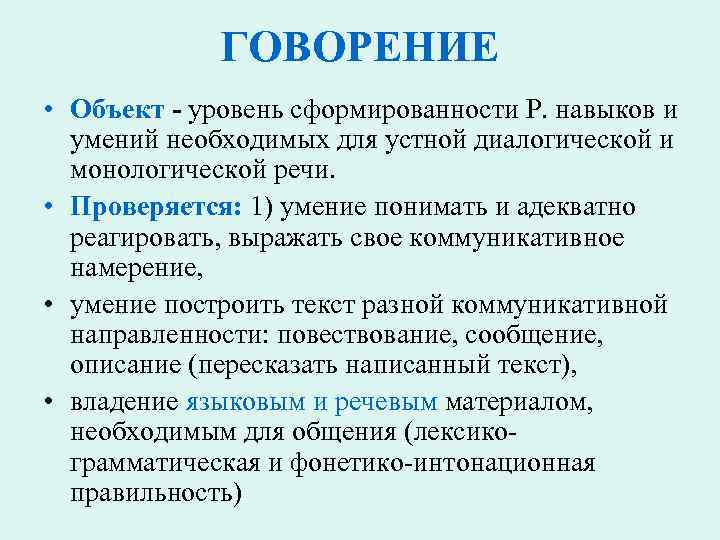 ГОВОРЕНИЕ

• Объект - уровень сформированности Р. навыков и умений необходимых для устной диалогической и монологической речи.

• Проверяется: 1) умение понимать и адекватно реагировать, выражать свое коммуникативное намерение,

• умение построить текст разной коммуникативной направленности: повествование, сообщение, описание (пересказать написанный текст),

• владение языковым и речевым материалом, необходимым для общения (лексико-грамматическая и фонетико-интонационная правильность)